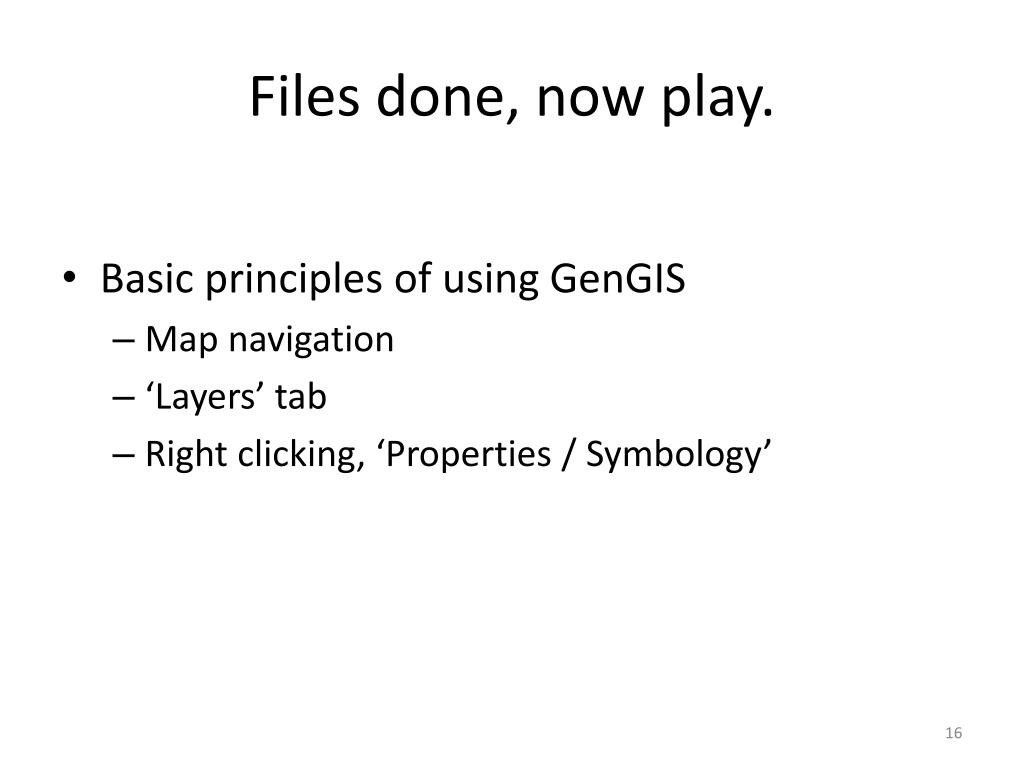 Files done, now play.

• Basic principles of using GenGIS
  – Map navigation
  – ‘Layers’ tab
  – Right clicking, ‘Properties / Symbology’

16